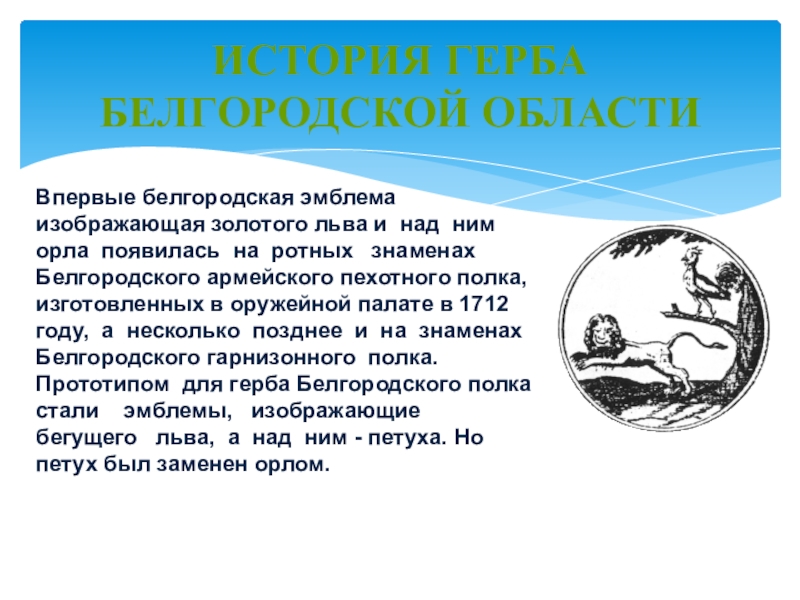 ИСТОРИЯ ГЕРБА БЕЛГОРОДСКОЙ ОБЛАСТИ

Впервые белгородская эмблема изображающая золотого льва и над ним орла появилась на ротных знаменах Белгородского армейского пехотного полка, изготовленных в оружейной палате в 1712 году, а несколько позднее и на знаменах Белгородского гарнизонного полка. Прототипом для герба Белгородского полка стали эмблемы, изображающие бегущего льва, а над ним - петуха. Но петух был заменен орлом.